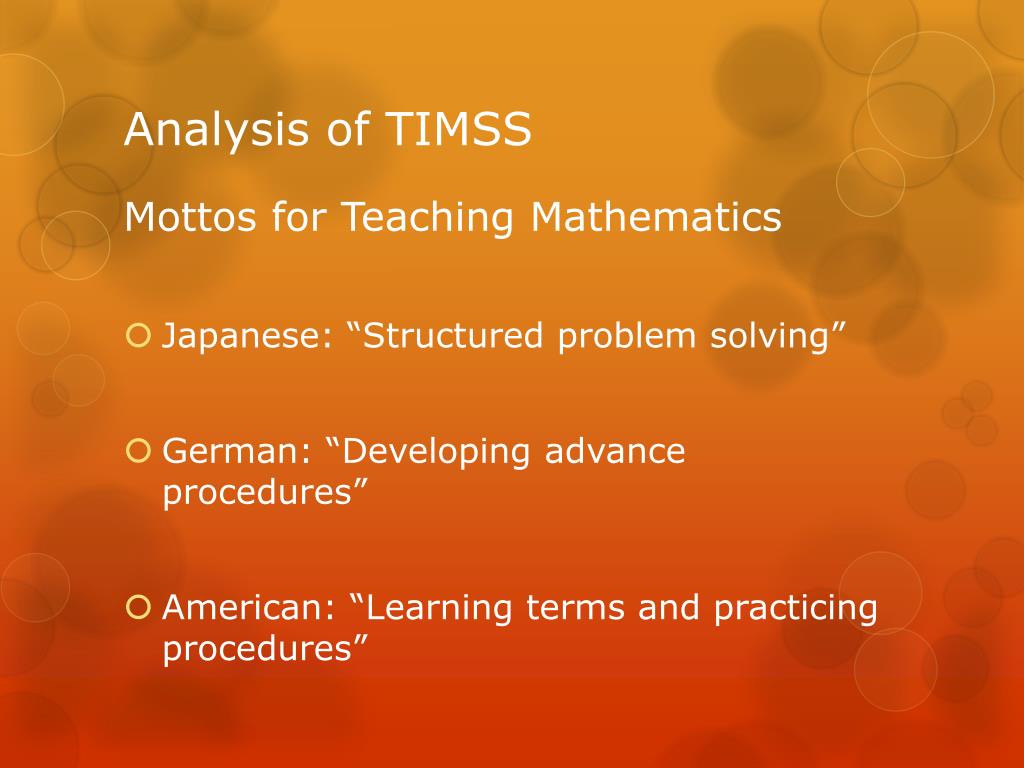 Analysis of TIMSS

Mottos for Teaching Mathematics

Japanese: “Structured problem solving”

German: “Developing advance procedures”

American: “Learning terms and practicing procedures”